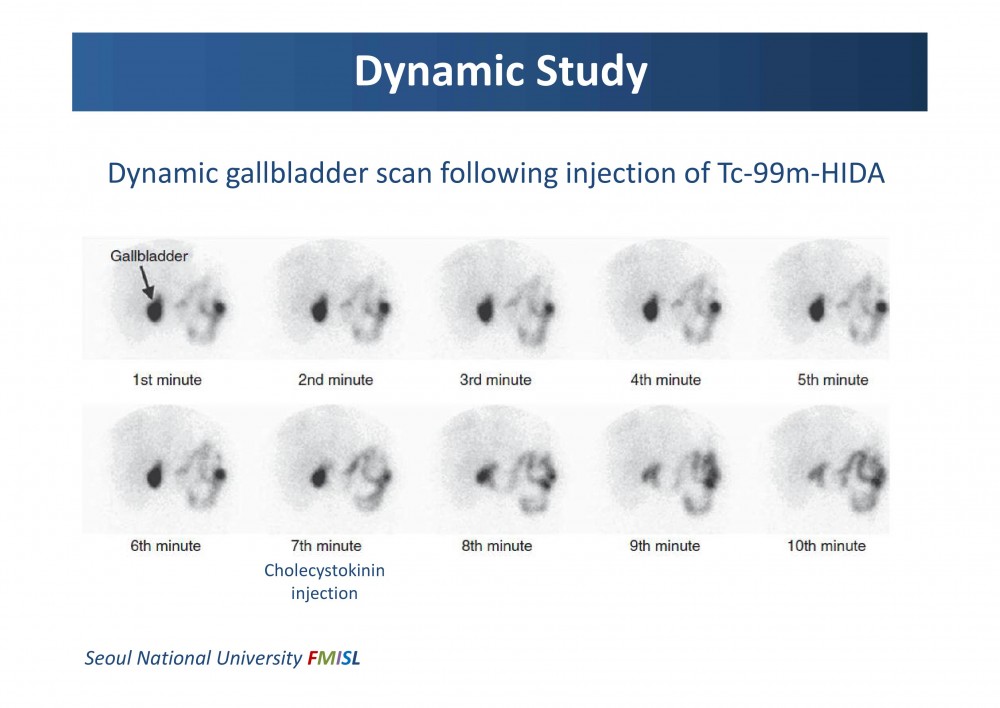 Dynamic Study

Dynamic gallbladder scan following injection of Tc-99m-HIDA

Gallbladder

1st minute

2nd minute

3rd minute

4th minute

5th minute

6th minute

7th minute

Cholecystokinin injection

8th minute

9th minute

10th minute

Seoul National University FMISL